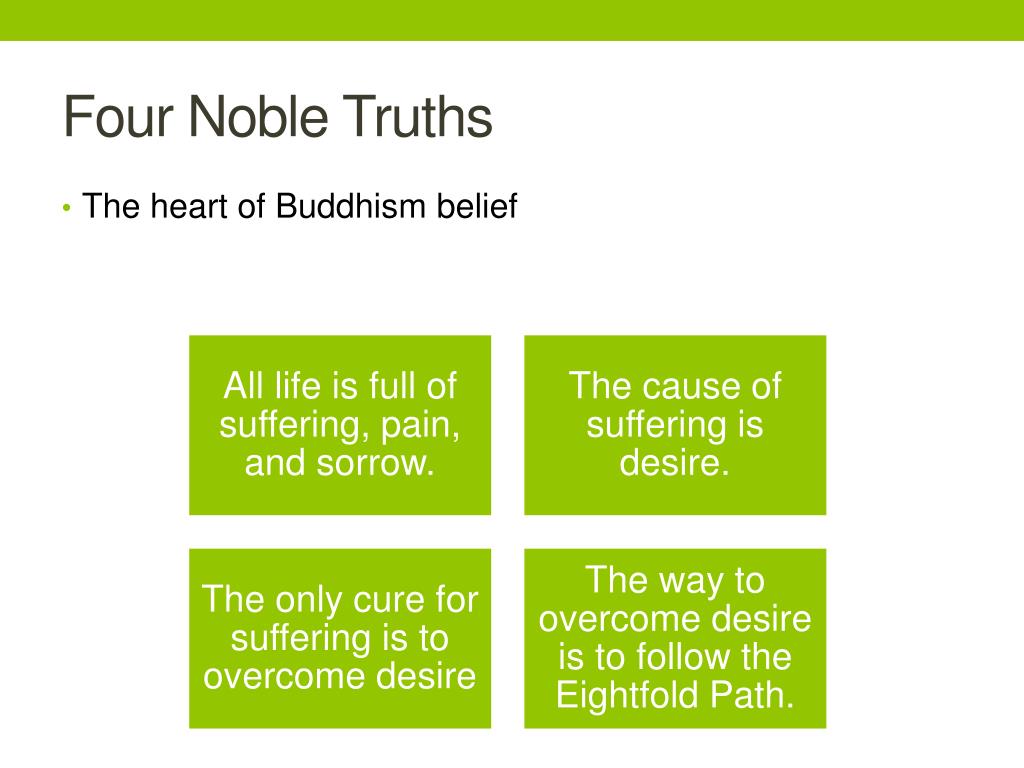 Four Noble Truths

• The heart of Buddhism belief

All life is full of suffering, pain, and sorrow.

The cause of suffering is desire.

The only cure for suffering is to overcome desire

The way to overcome desire is to follow the Eightfold Path.